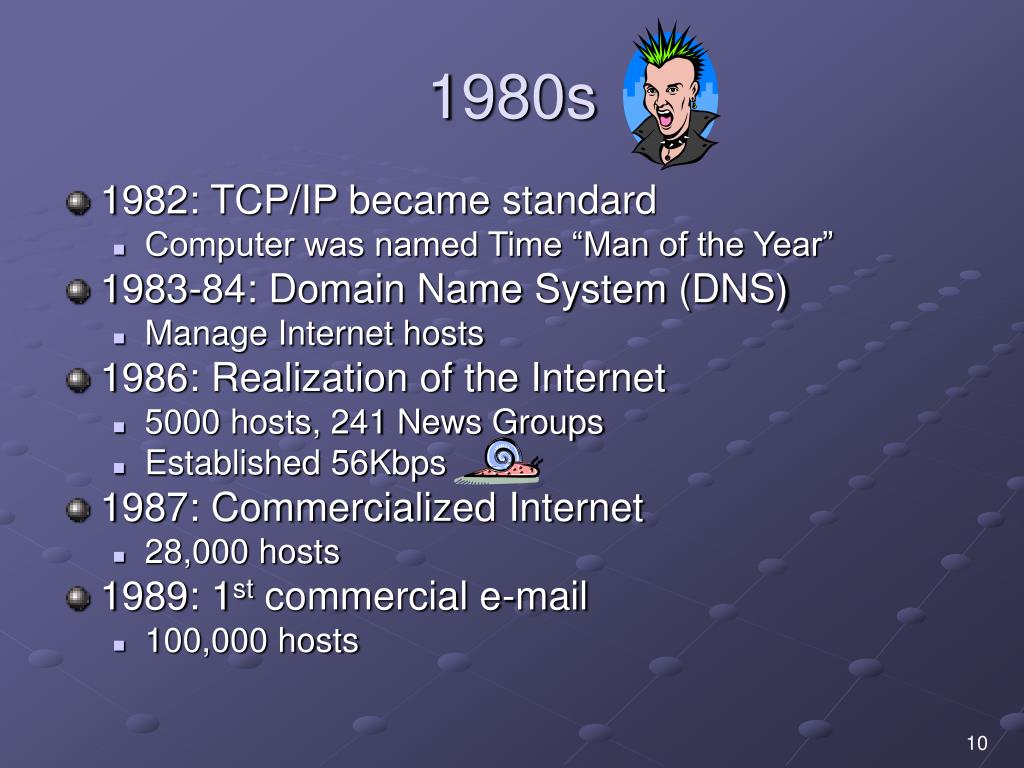 1980s

1982: TCP/IP became standard
Computer was named Time “Man of the Year”
1983-84: Domain Name System (DNS)
Manage Internet hosts
1986: Realization of the Internet
5000 hosts, 241 News Groups
Established 56Kbps
1987: Commercialized Internet
28,000 hosts
1989: 1$^{st}$ commercial e-mail
100,000 hosts

10